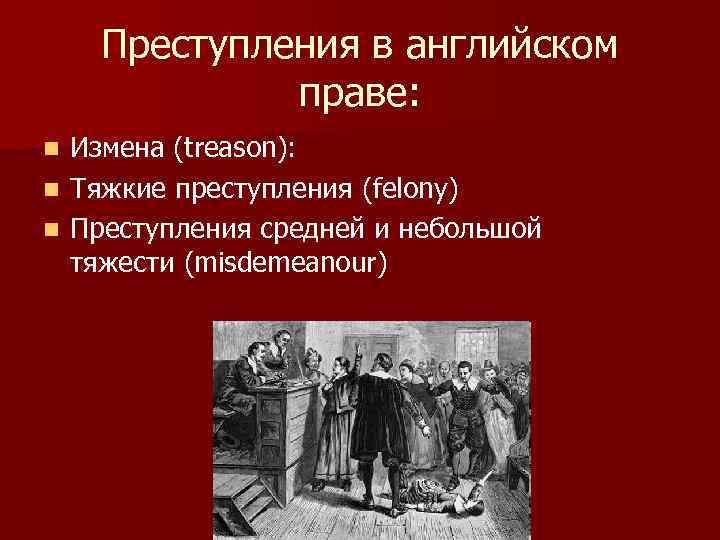 Преступления в английском праве:

- Измена (treason):
- Тяжкие преступления (felony)
- Преступления средней и небольшой тяжести (misdemeanour)